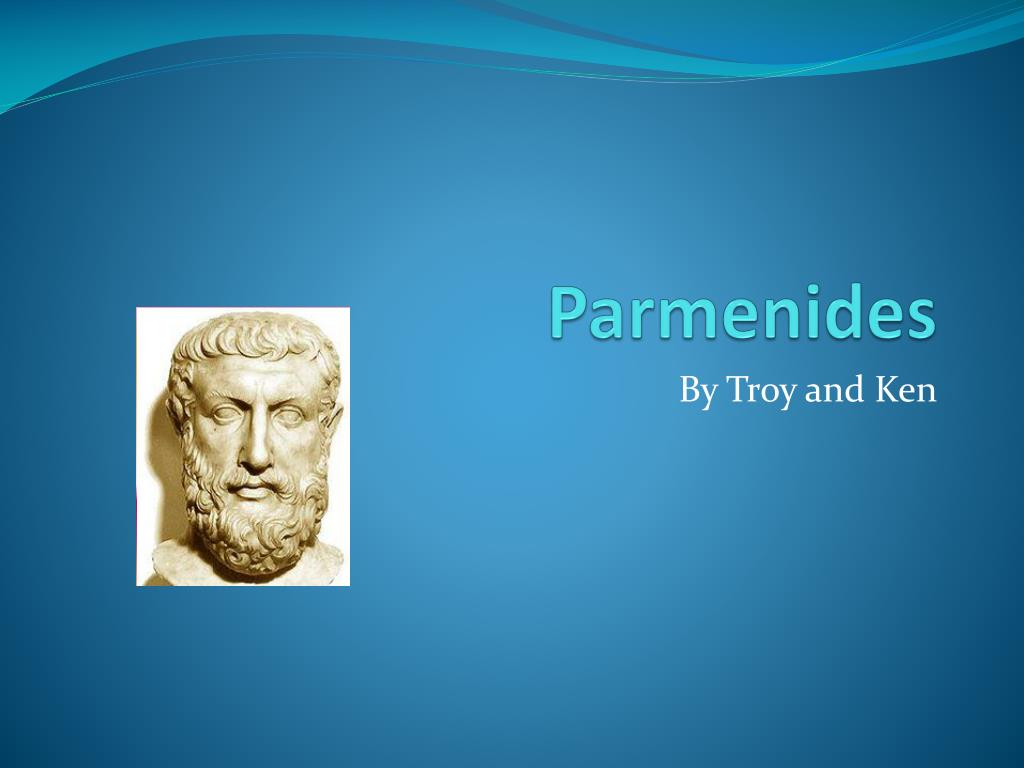 Parmenides

By Troy and Ken